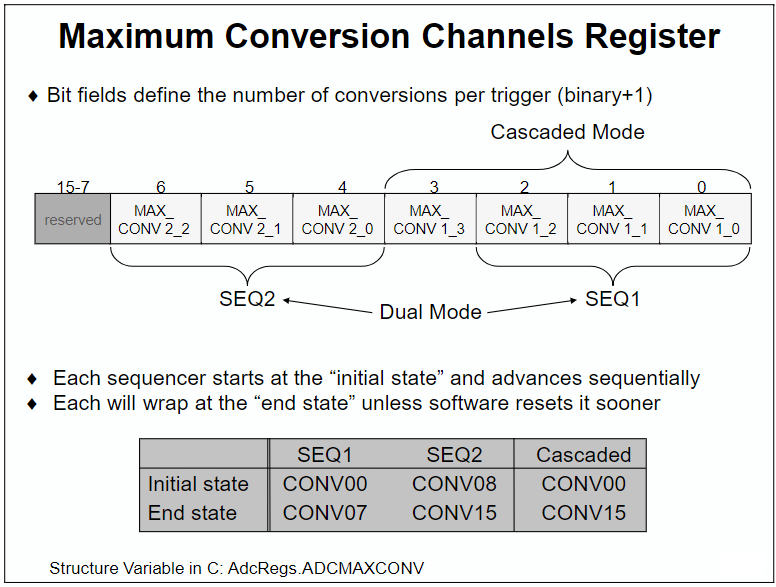 Maximum Conversion Channels Register

♦ Bit fields define the number of conversions per trigger (binary+1)

Cascaded Mode

| 15-7 | 6 | 5 | 4 | 3 | 2 | 1 | 0 |
|---|---|---|---|---|---|---|---|
| reserved | MAX_ CONV 2_2 | MAX_ CONV 2_1 | MAX_ CONV 2_0 | MAX_ CONV 1_3 | MAX_ CONV 1_2 | MAX_ CONV 1_1 | MAX_ CONV 1_0 |

SEQ2 Dual Mode SEQ1

♦ Each sequencer starts at the “initial state” and advances sequentially
♦ Each will wrap at the “end state” unless software resets it sooner

| | SEQ1 | SEQ2 | Cascaded |
|---|---|---|---|
| Initial state | CONV00 | CONV08 | CONV00 |
| End state | CONV07 | CONV15 | CONV15 |

Structure Variable in C: AdcRegs.ADCMAXCONV